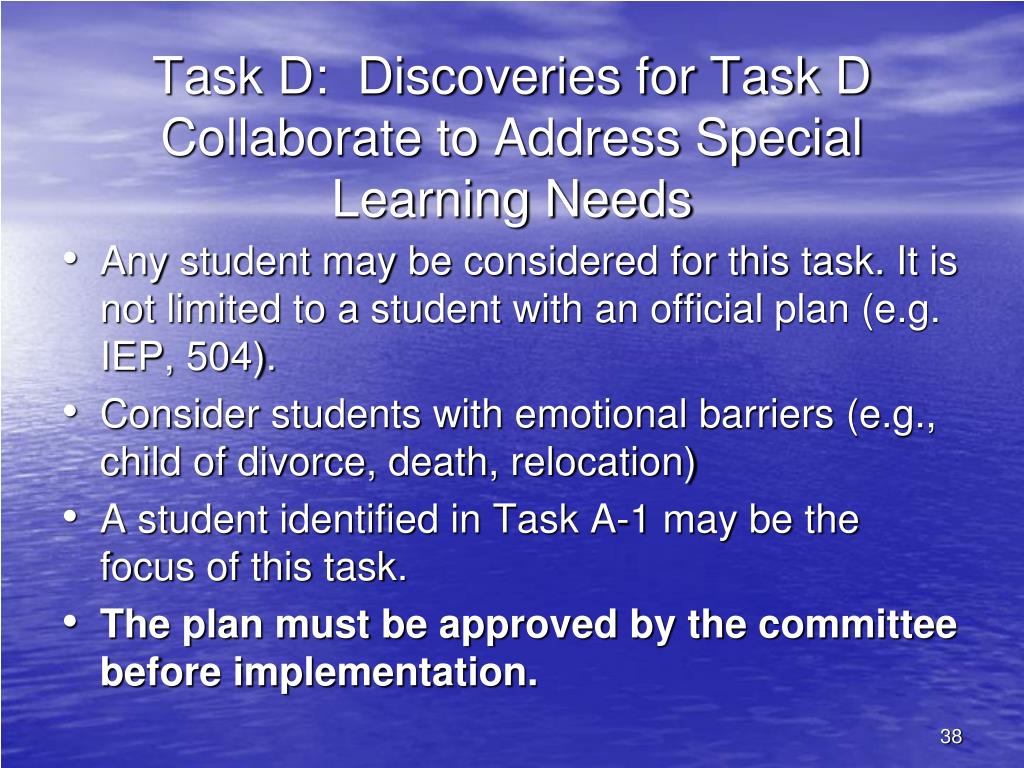 Task D: Discoveries for Task D Collaborate to Address Special Learning Needs

• Any student may be considered for this task. It is not limited to a student with an official plan (e.g. IEP, 504).
• Consider students with emotional barriers (e.g., child of divorce, death, relocation)
• A student identified in Task A-1 may be the focus of this task.
• The plan must be approved by the committee before implementation.

38